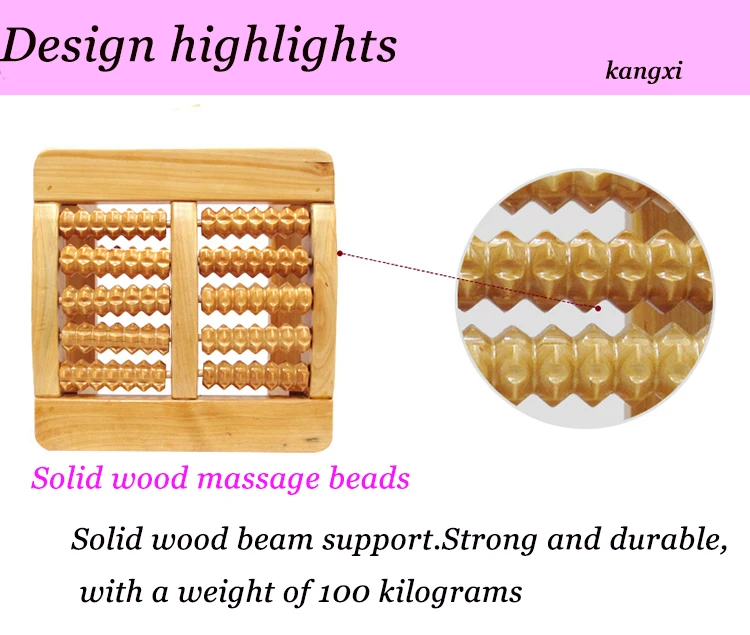 Design highlights

kangxi

Solid wood massage beads

Solid wood beam support.Strong and durable, with a weight of 100 kilograms